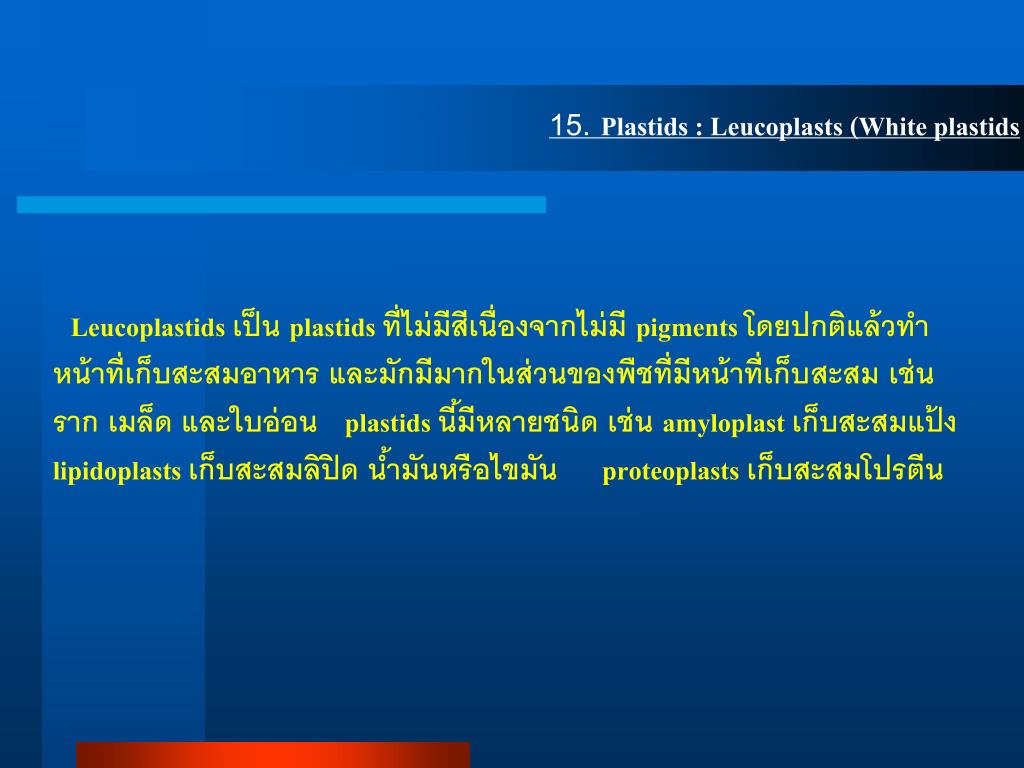 15. Plastids : Leucoplasts (White plastids

Leucoplastids เป็น plastids ที่ไม่มีสีเนื่องจากไม่มี pigments โดยปกติแล้วทำหน้าที่เก็บสะสมอาหาร และมักมีมากในส่วนของพืชที่มีหน้าที่เก็บสะสม เช่น ราก เมล็ด และใบอ่อน plastids นี้มีหลายชนิด เช่น amyloplast เก็บสะสมแป้ง lipidoplasts เก็บสะสมลิปิด น้ำมันหรือไขมัน proteoplasts เก็บสะสมโปรตีน